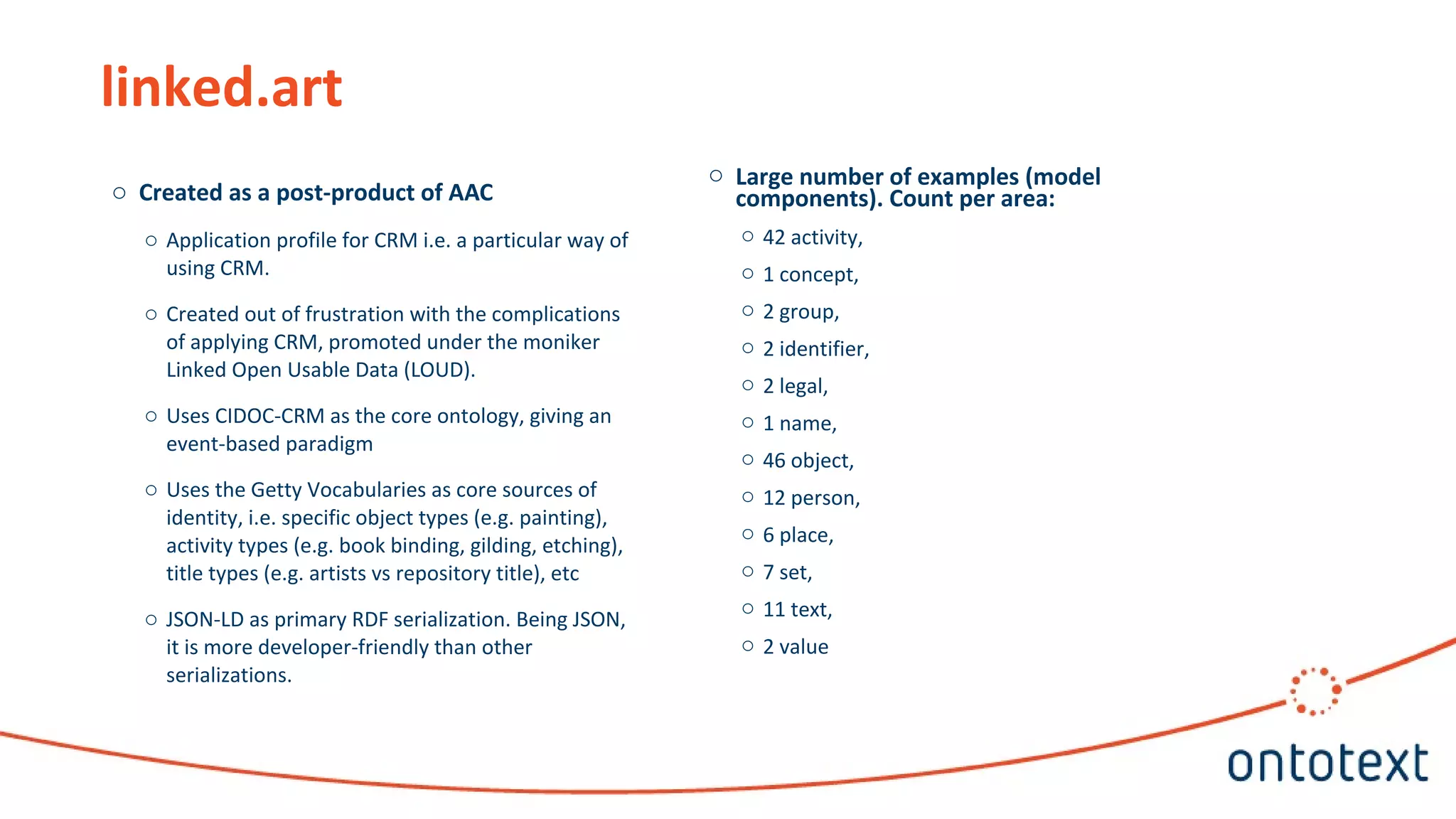 linked.art

○ Created as a post-product of AAC

○ Application profile for CRM i.e. a particular way of using CRM.

○ Created out of frustration with the complications of applying CRM, promoted under the moniker Linked Open Usable Data (LOUD).

○ Uses CIDOC-CRM as the core ontology, giving an event-based paradigm

○ Uses the Getty Vocabularies as core sources of identity, i.e. specific object types (e.g. painting), activity types (e.g. book binding, gilding, etching), title types (e.g. artists vs repository title), etc

○ JSON-LD as primary RDF serialization. Being JSON, it is more developer-friendly than other serializations.

○ Large number of examples (model components). Count per area:

○ 42 activity,

○ 1 concept,

○ 2 group,

○ 2 identifier,

○ 2 legal,

○ 1 name,

○ 46 object,

○ 12 person,

○ 6 place,

○ 7 set,

○ 11 text,

○ 2 value

ontotext